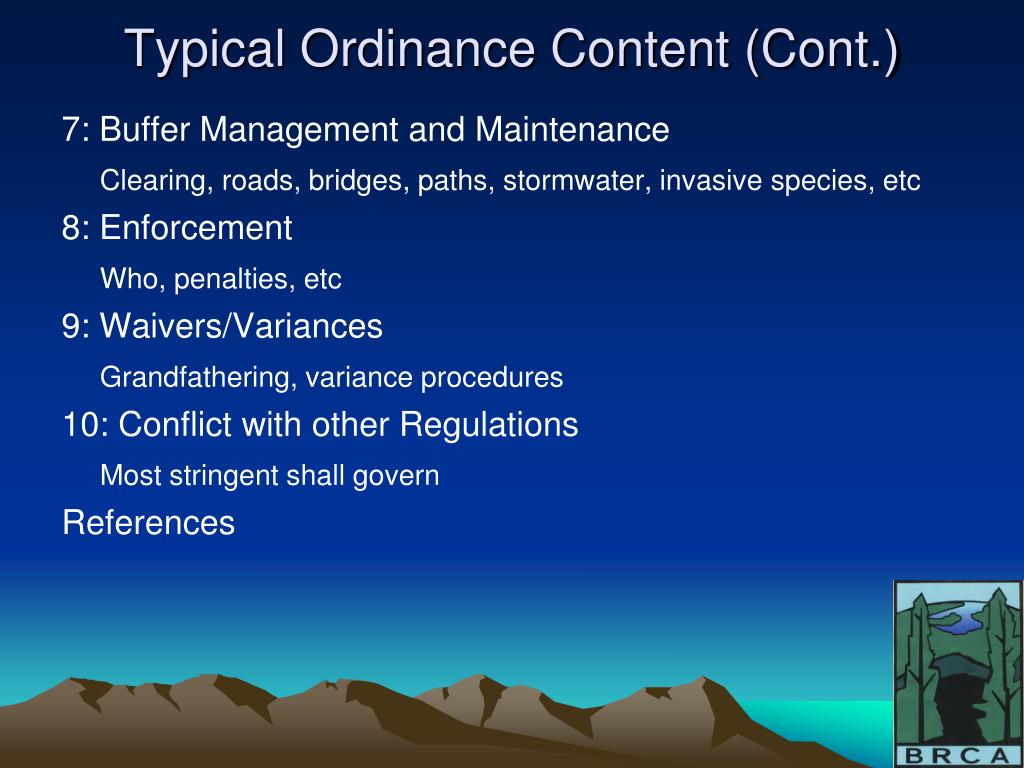 Typical Ordinance Content (Cont.)

7: Buffer Management and Maintenance

Clearing, roads, bridges, paths, stormwater, invasive species, etc

8: Enforcement

Who, penalties, etc

9: Waivers/Variances

Grandfathering, variance procedures

10: Conflict with other Regulations

Most stringent shall govern

References

BRCA